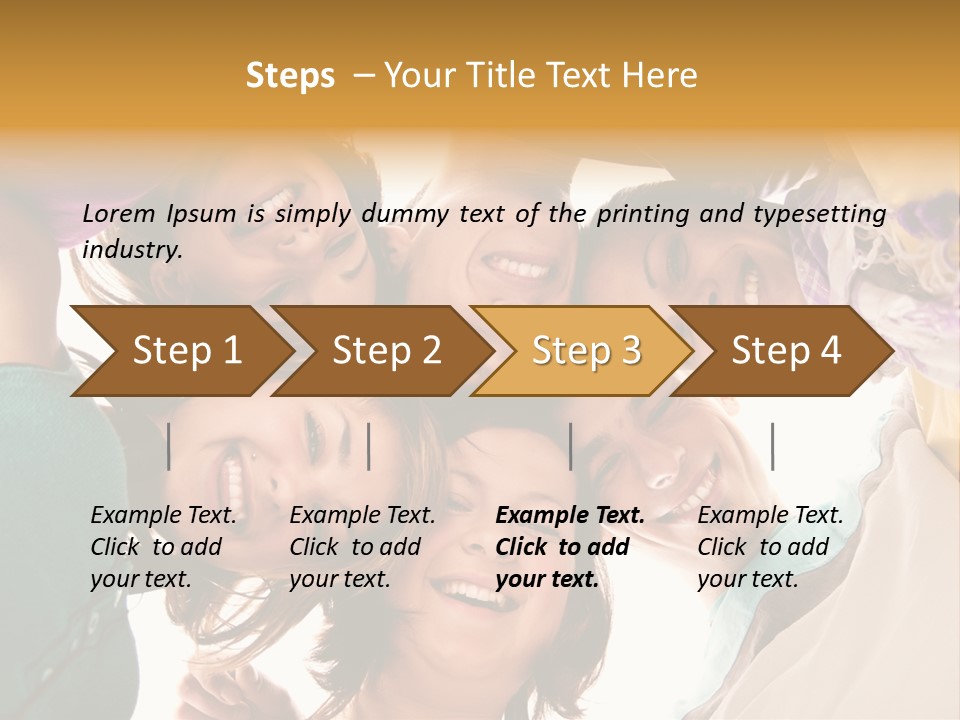 Steps – Your Title Text Here

Lorem Ipsum is simply dummy text of the printing and typesetting industry.

Step 1

Step 2

Step 3

Step 4

Example Text. Click to add your text.

Example Text. Click to add your text.

Example Text. Click to add your text.

Example Text. Click to add your text.